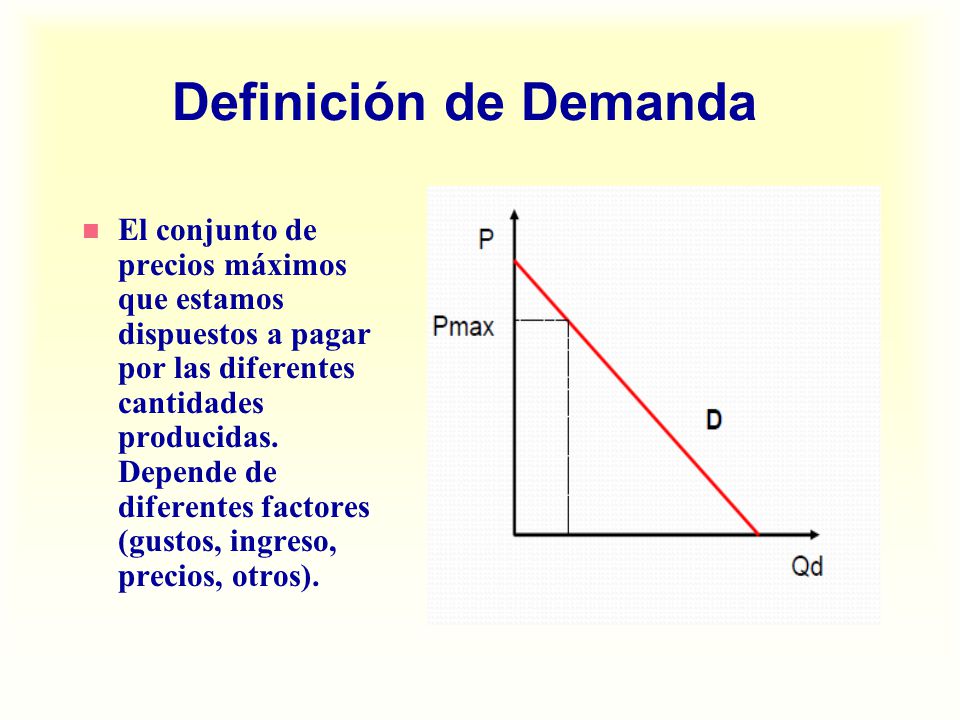 Definición de Demanda

El conjunto de precios máximos que estamos dispuestos a pagar por las diferentes cantidades producidas. Depende de diferentes factores (gustos, ingreso, precios, otros).

P

Pmax

D

Qd